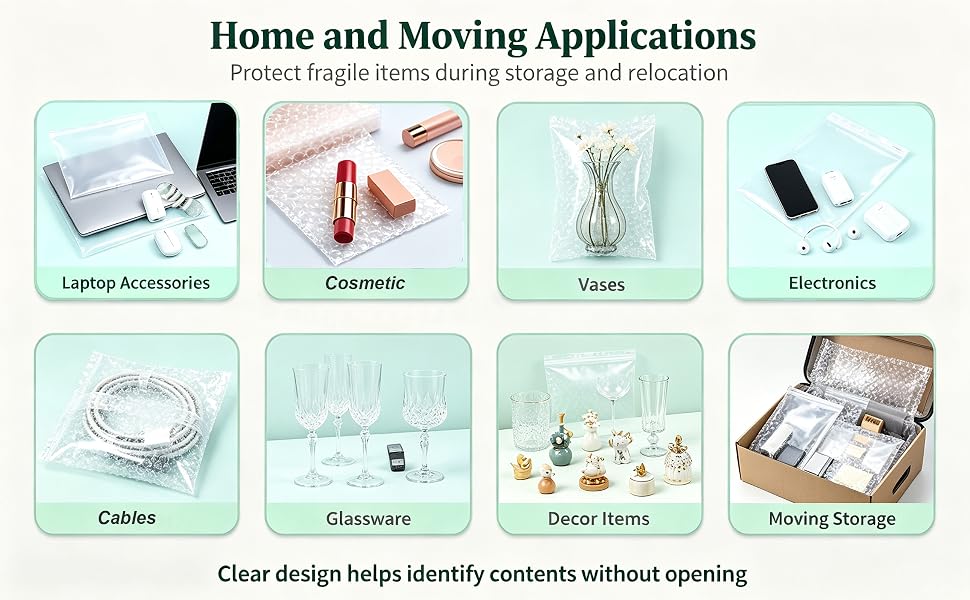 Home and Moving Applications

Protect fragile items during storage and relocation

Laptop Accessories

Cosmetic

Vases

Electronics

Cables

Glassware

Decor Items

Moving Storage

Clear design helps identify contents without opening